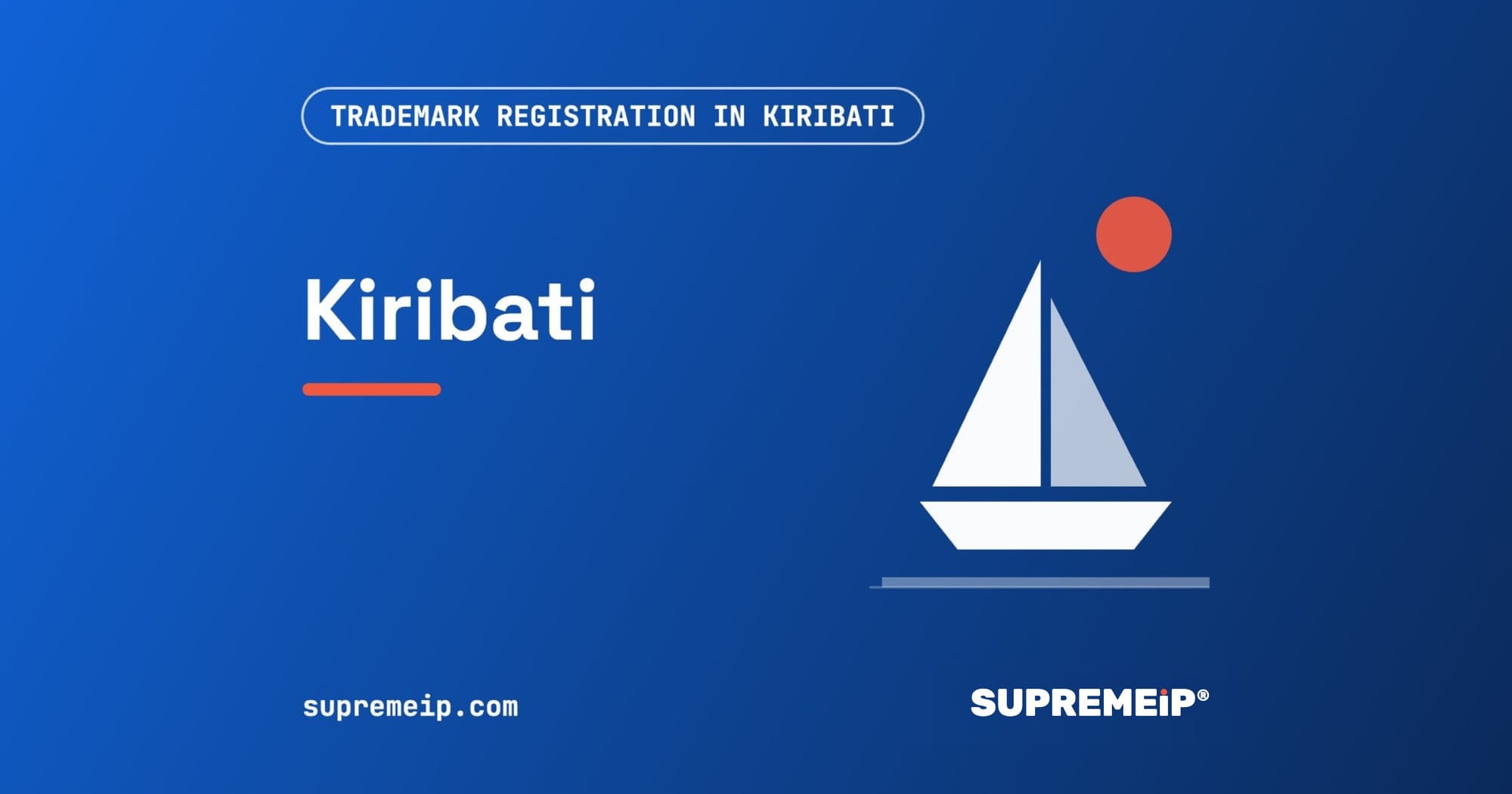 TRADEMARK REGISTRATION IN KIRIBATI

Kiribati

supremeip.com

SUPREMEiP®